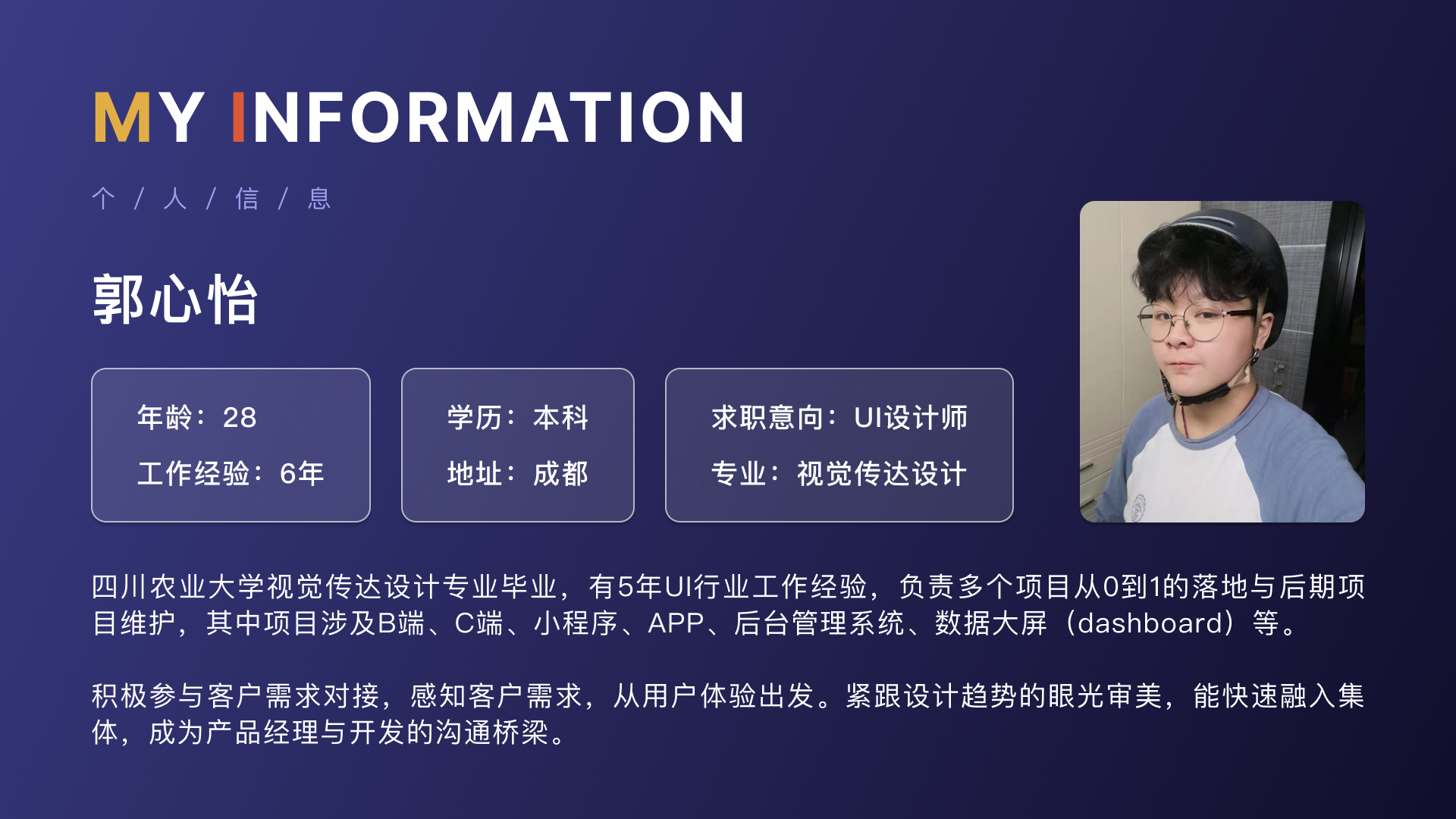 MY INFORMATION

个 / 人 / 信 / 息

郭心怡

年龄：28
工作经验：6年

学历：本科
地址：成都

求职意向：UI设计师
专业：视觉传达设计

四川农业大学视觉传达设计专业毕业，有5年UI行业工作经验，负责多个项目从0到1的落地与后期项目维护，其中项目涉及B端、C端、小程序、APP、后台管理系统、数据大屏（dashboard）等。

积极参与客户需求对接，感知客户需求，从用户体验出发。紧跟设计趋势的眼光审美，能快速融入集体，成为产品经理与开发的沟通桥梁。